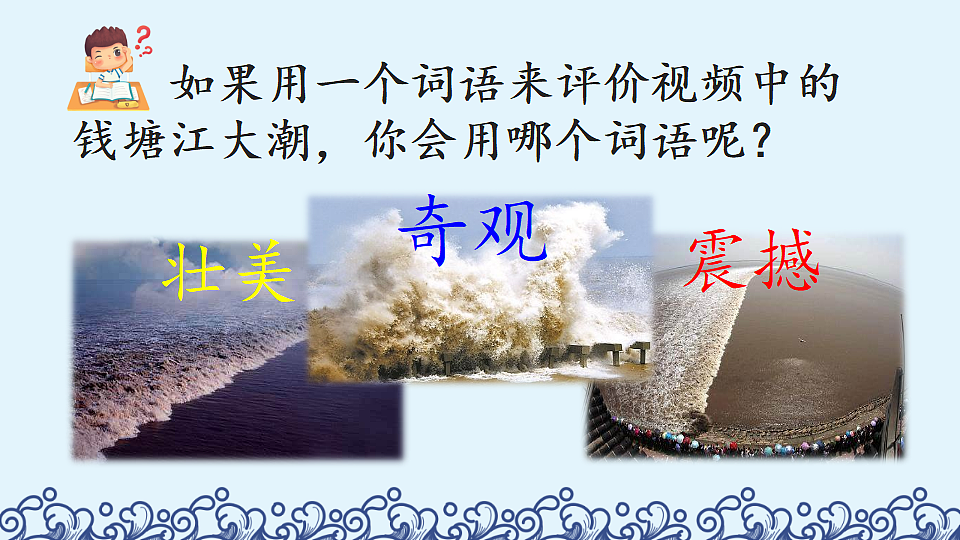 如果用一个词语来评价视频中的钱塘江大潮，你会用哪个词语呢？

壮美

奇观

震撼